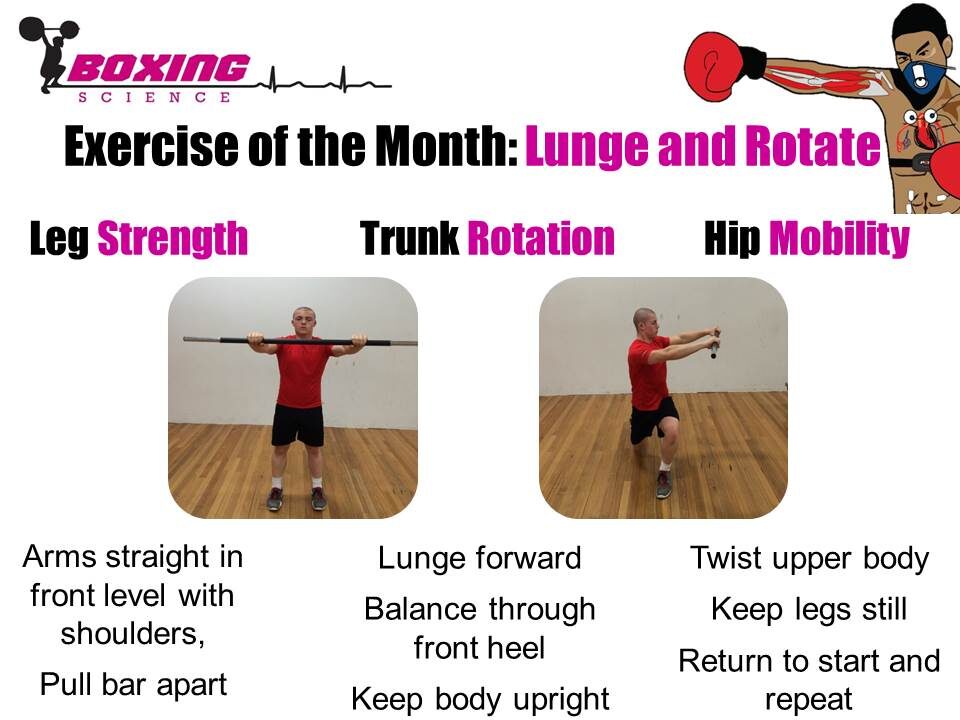 BOXING SCIENCE

Exercise of the Month: Lunge and Rotate

Leg Strength

Trunk Rotation

Hip Mobility

Arms straight in front level with shoulders,

Pull bar apart

Lunge forward

Balance through front heel

Keep body upright

Twist upper body

Keep legs still

Return to start and repeat